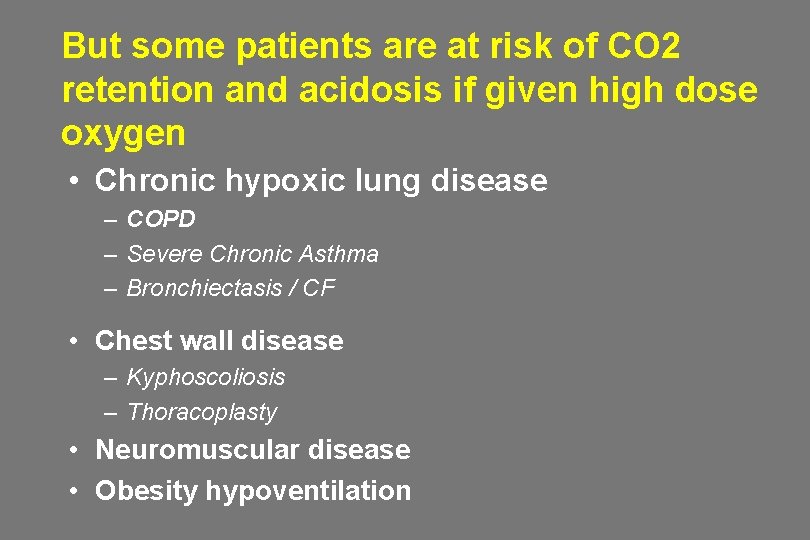 But some patients are at risk of CO2 retention and acidosis if given high dose oxygen

• Chronic hypoxic lung disease
– COPD
– Severe Chronic Asthma
– Bronchiectasis / CF

• Chest wall disease
– Kyphoscoliosis
– Thoracoplasty

• Neuromuscular disease

• Obesity hypoventilation